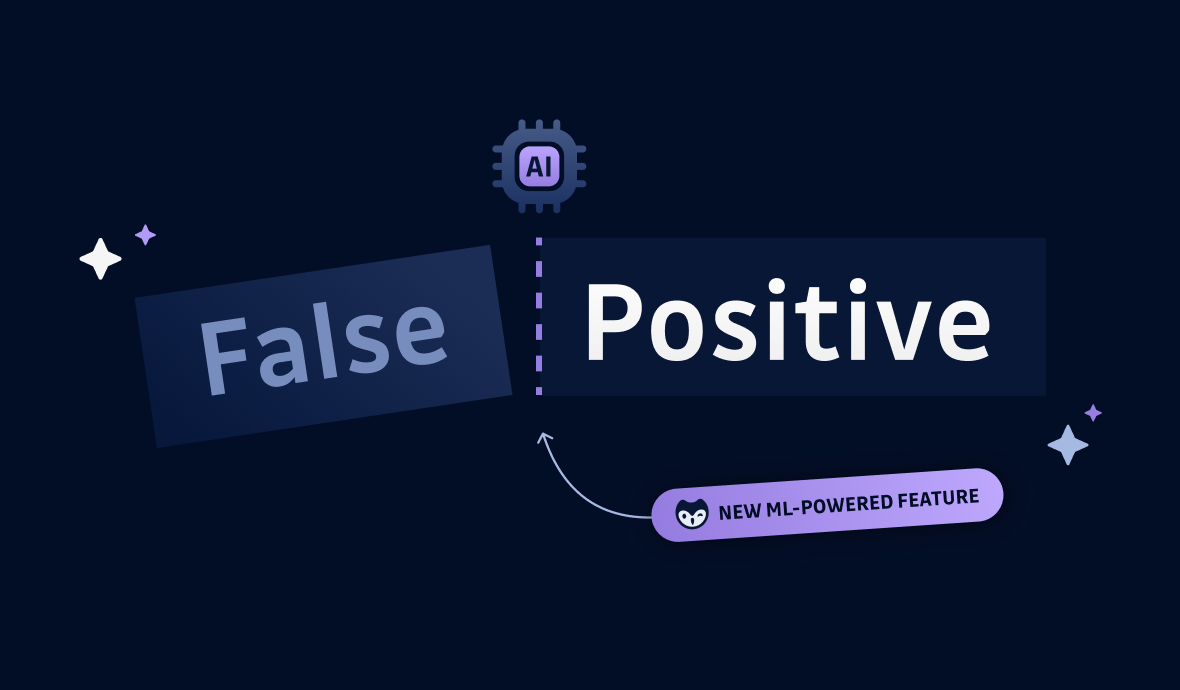 AI

False Positive

NEW ML-POWERED FEATURE